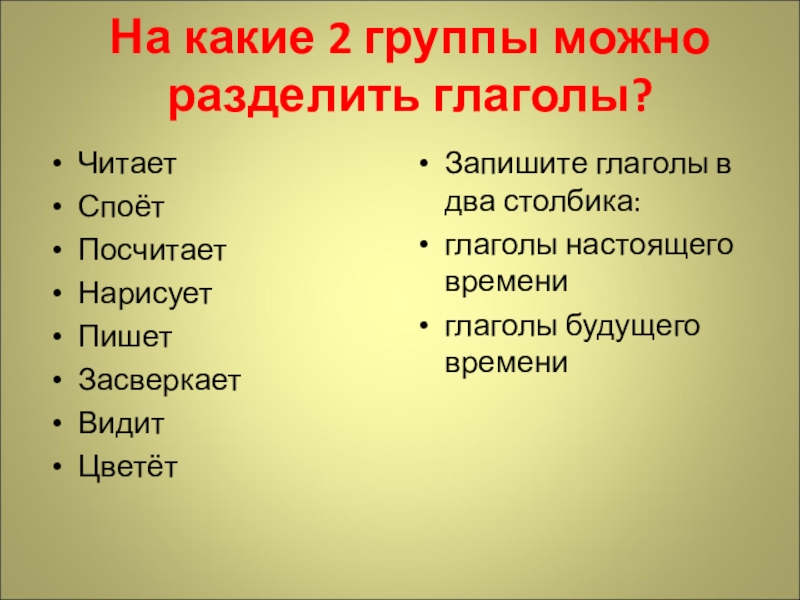 На какие 2 группы можно разделить глаголы?

• Читает
• Споёт
• Посчитает
• Нарисует
• Пишет
• Засверкает
• Видит
• Цветёт

• Запишите глаголы в два столбика:
• глаголы настоящего времени
• глаголы будущего времени